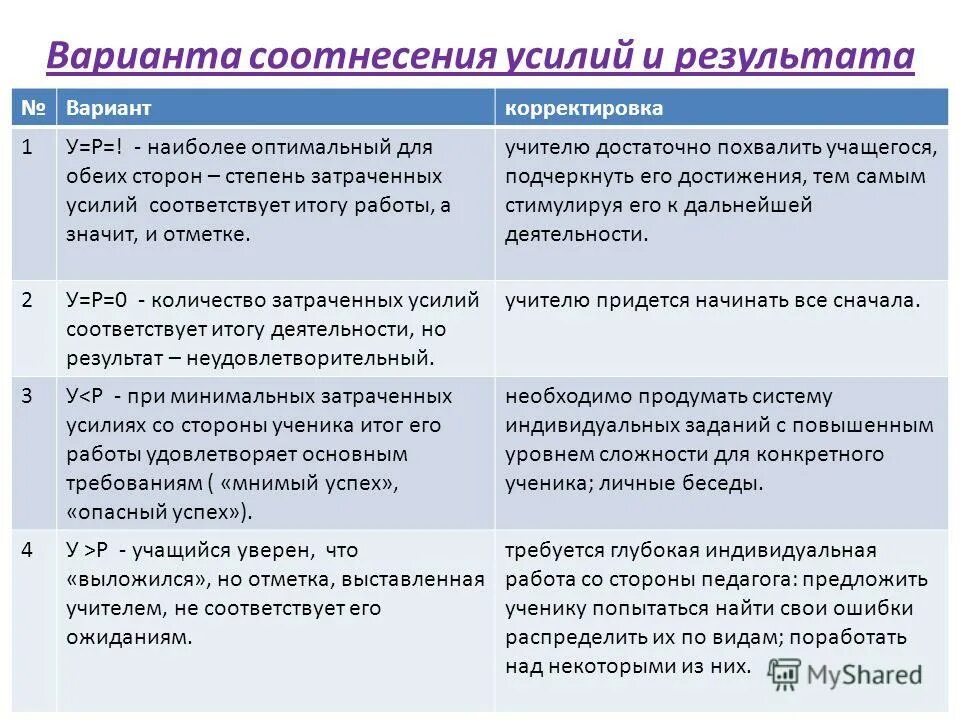 Варианта соотнесения усилий и результата

| № | Вариант | корректировка |
|---|---|---|
| 1 | У=Р=! - наиболее оптимальный для обеих сторон – степень затраченных усилий соответствует итогу работы, а значит, и отметке. | учителю достаточно похвалить учащегося, подчеркнуть его достижения, тем самым стимулируя его к дальнейшей деятельности. |
| 2 | У=Р=0 - количество затраченных усилий соответствует итогу деятельности, но результат – неудовлетворительный. | учителю придется начинать все сначала. |
| 3 | У<Р - при минимальных затраченных усилиях со стороны ученика итог его работы удовлетворяет основным требованиям ( «мнимый успех», «опасный успех»). | необходимо продумать систему индивидуальных заданий с повышенным уровнем сложности для конкретного ученика; личные беседы. |
| 4 | У >Р - учащийся уверен, что «выложился», но отметка, выставленная учителем, не соответствует его ожиданиям. | требуется глубокая индивидуальная работа со стороны педагога: предложить ученику попытаться найти свои ошибки распределить их по видам; поработать над некоторыми из них. |

MyShared